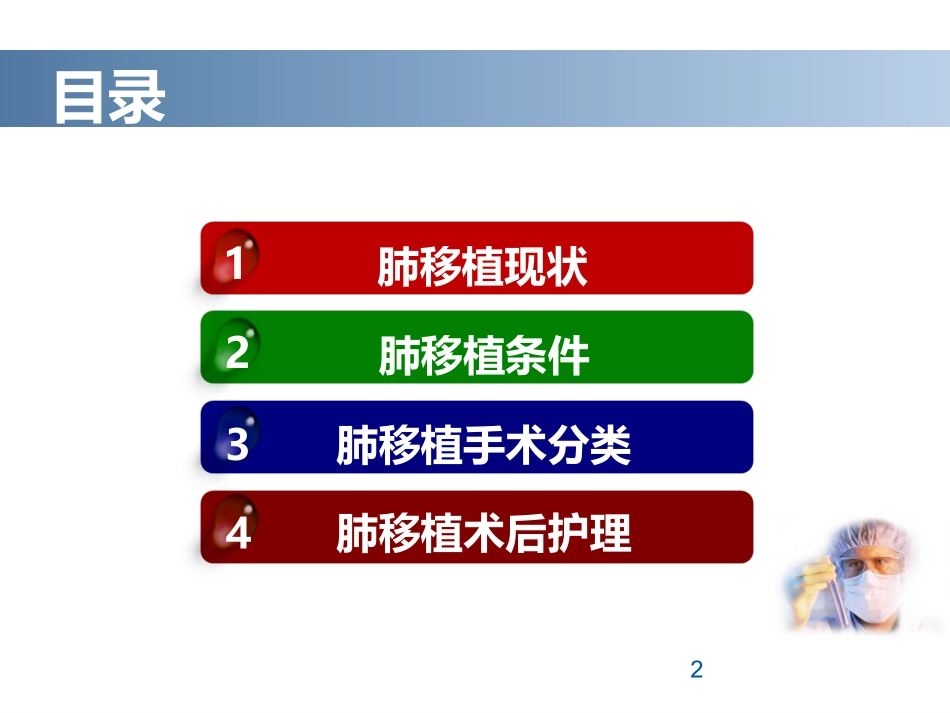 目录

1 肺移植现状

2 肺移植条件

3 肺移植手术分类

4 肺移植术后护理

2